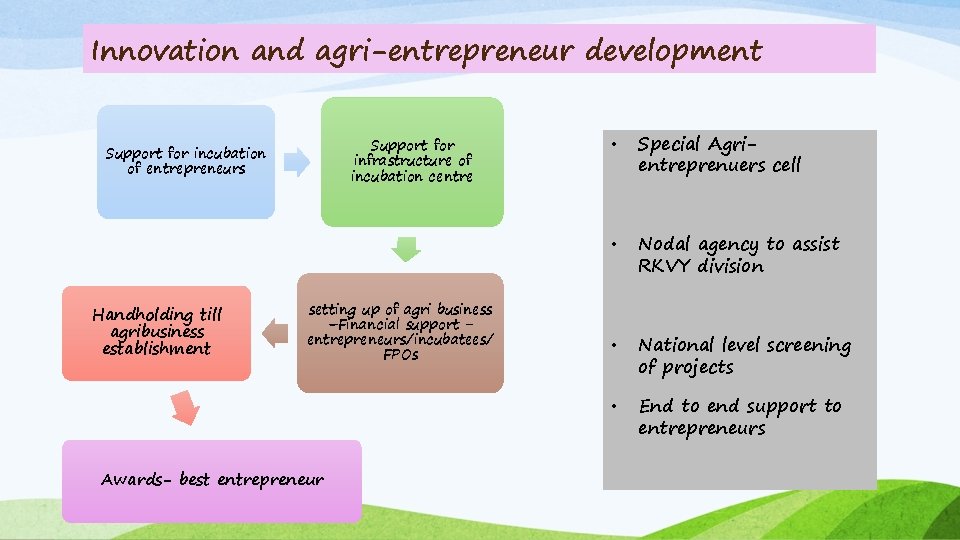 Innovation and agri-entrepreneur development

Support for incubation of entrepreneurs

Support for infrastructure of incubation centre

setting up of agri business –Financial support – entrepreneurs/incubatees/ FPOs

Handholding till agribusiness establishment

Awards- best entrepreneur

• Special Agri-entreprenuers cell

• Nodal agency to assist RKVY division

• National level screening of projects

• End to end support to entrepreneurs